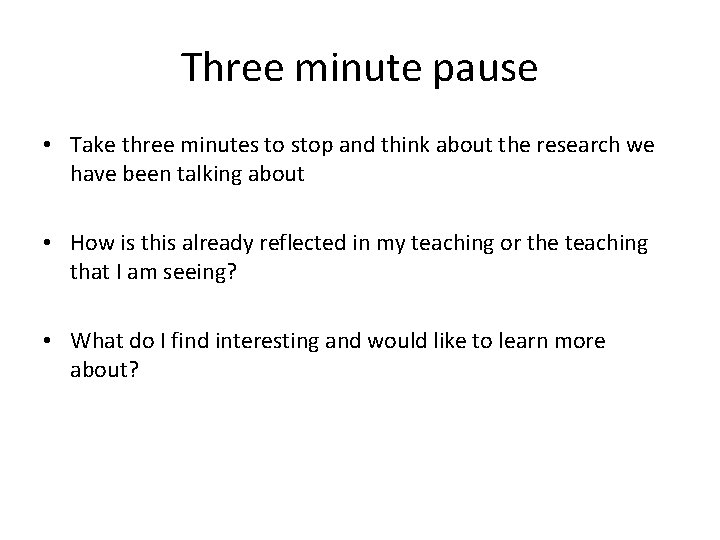 Three minute pause

• Take three minutes to stop and think about the research we have been talking about

• How is this already reflected in my teaching or the teaching that I am seeing?

• What do I find interesting and would like to learn more about?